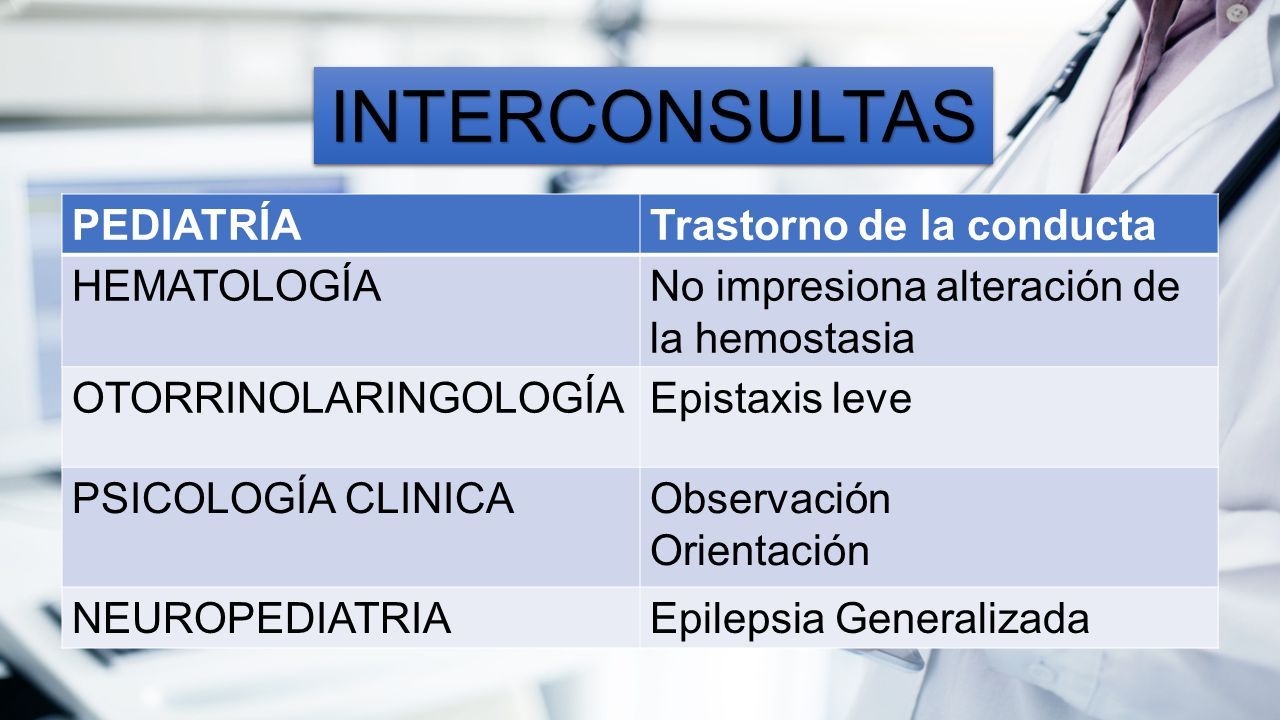 INTERCONSULTAS

| PEDIATRÍA | Trastorno de la conducta |
|---|---|
| HEMATOLOGÍA | No impresiona alteración de la hemostasia |
| OTORRINOLARINGOLOGÍA | Epistaxis leve |
| PSICOLOGÍA CLINICA | Observación Orientación |
| NEUROPEDIATRIA | Epilepsia Generalizada |